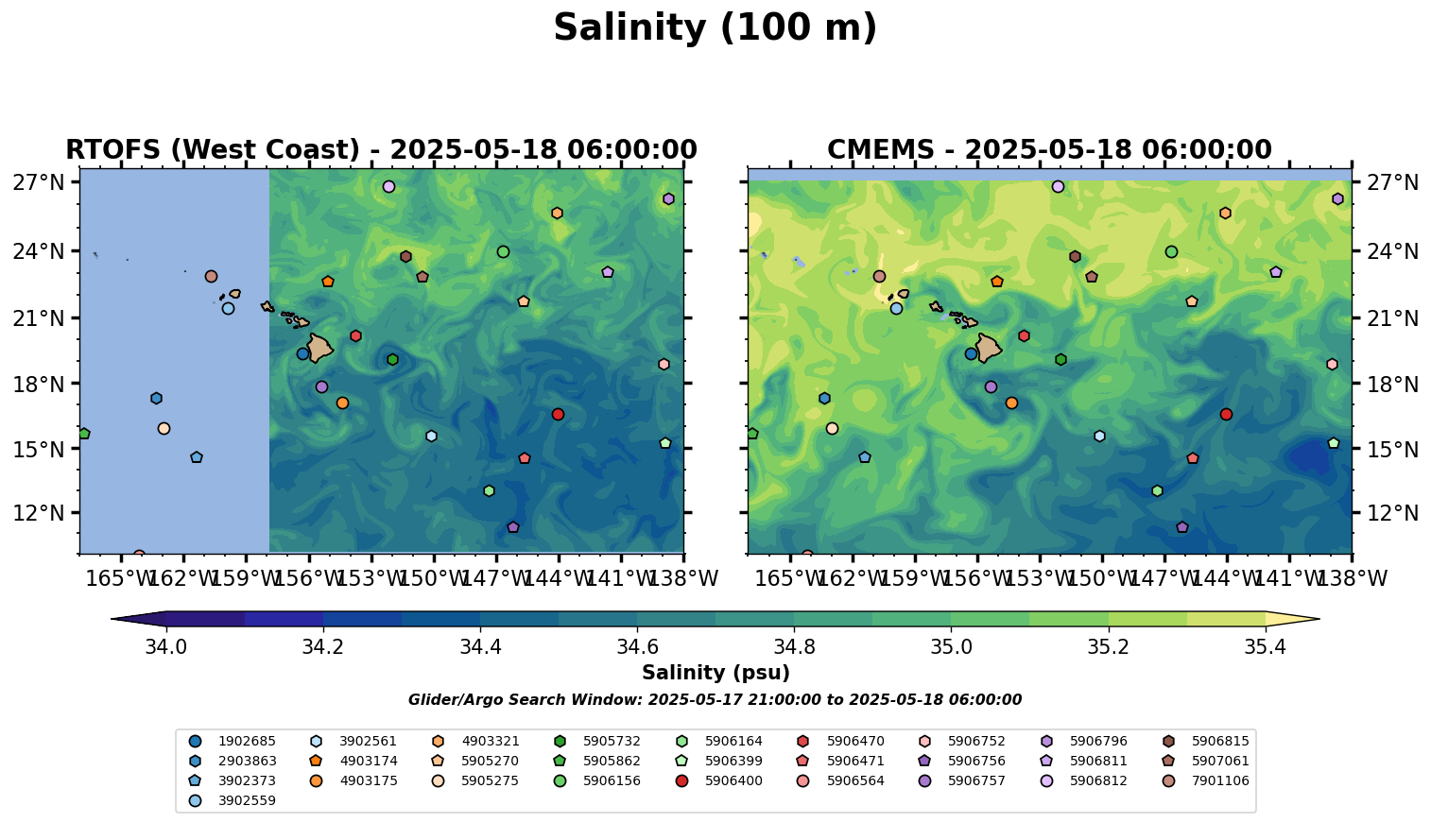 Salinity (100 m)

RTOFS (West Coast) - 2025-05-18 06:00:00

27°N
24°N
21°N
18°N
15°N
12°N

165°W 162°W 159°W 156°W 153°W 150°W 147°W 144°W 141°W 138°W

CMEMS - 2025-05-18 06:00:00

27°N
24°N
21°N
18°N
15°N
12°N

165°W 162°W 159°W 156°W 153°W 150°W 147°W 144°W 141°W 138°W

34.0 34.2 34.4 34.6 34.8 35.0 35.2 35.4

Salinity (psu)

Glider/Argo Search Window: 2025-05-17 21:00:00 to 2025-05-18 06:00:00

1902685
2903863
3902373
3902559
3902561
4903174
4903175
4903321
5905270
5905275
5905732
5905862
5906156
5906164
5906399
5906400
5906470
5906471
5906564
5906752
5906756
5906757
5906796
5906811
5906812
5906815
5907061
7901106